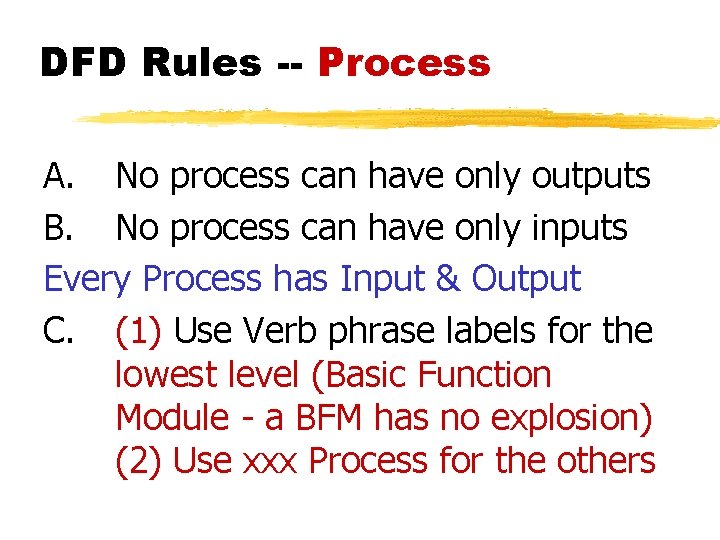 DFD Rules -- Process

A. No process can have only outputs

B. No process can have only inputs

Every Process has Input & Output

C. (1) Use Verb phrase labels for the lowest level (Basic Function Module - a BFM has no explosion) (2) Use xxx Process for the others